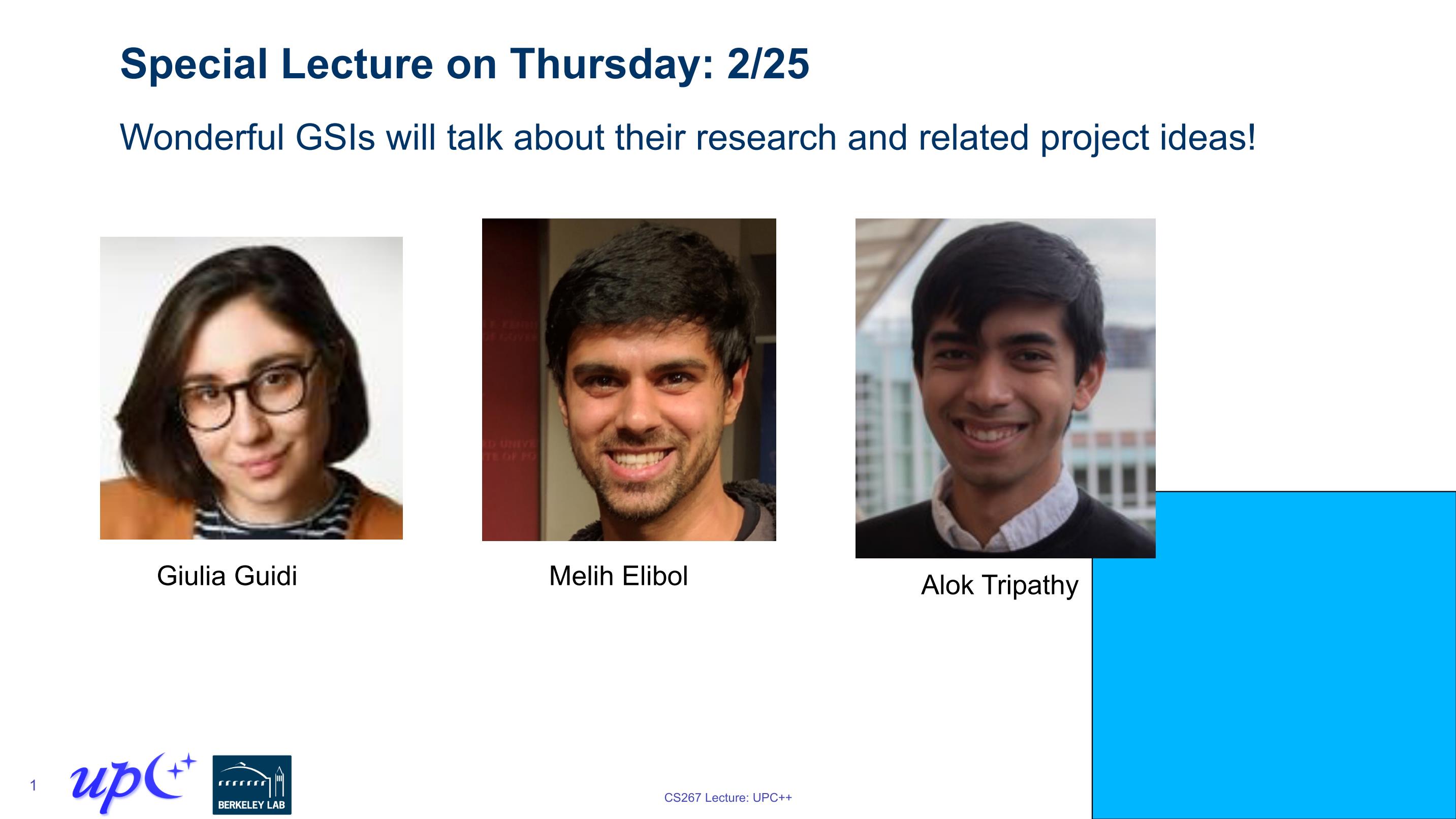 Special Lecture on Thursday: 2/25

Wonderful GSIs will talk about their research and related project ideas!

Giulia Guidi

Melih Elibol

Alok Tripathy

1

upc++

BERKELEY LAB

CS267 Lecture: UPC++